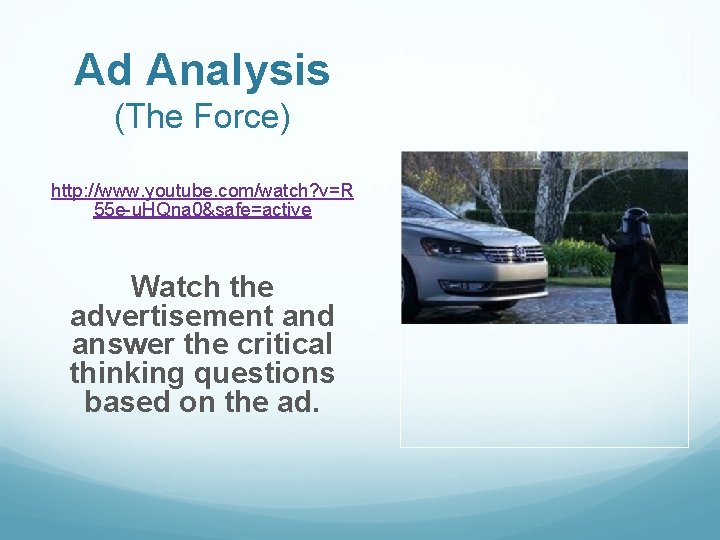 Ad Analysis
(The Force)

http://www.youtube.com/watch?v=R55e-uHQna0&safe=active

Watch the advertisement and answer the critical thinking questions based on the ad.